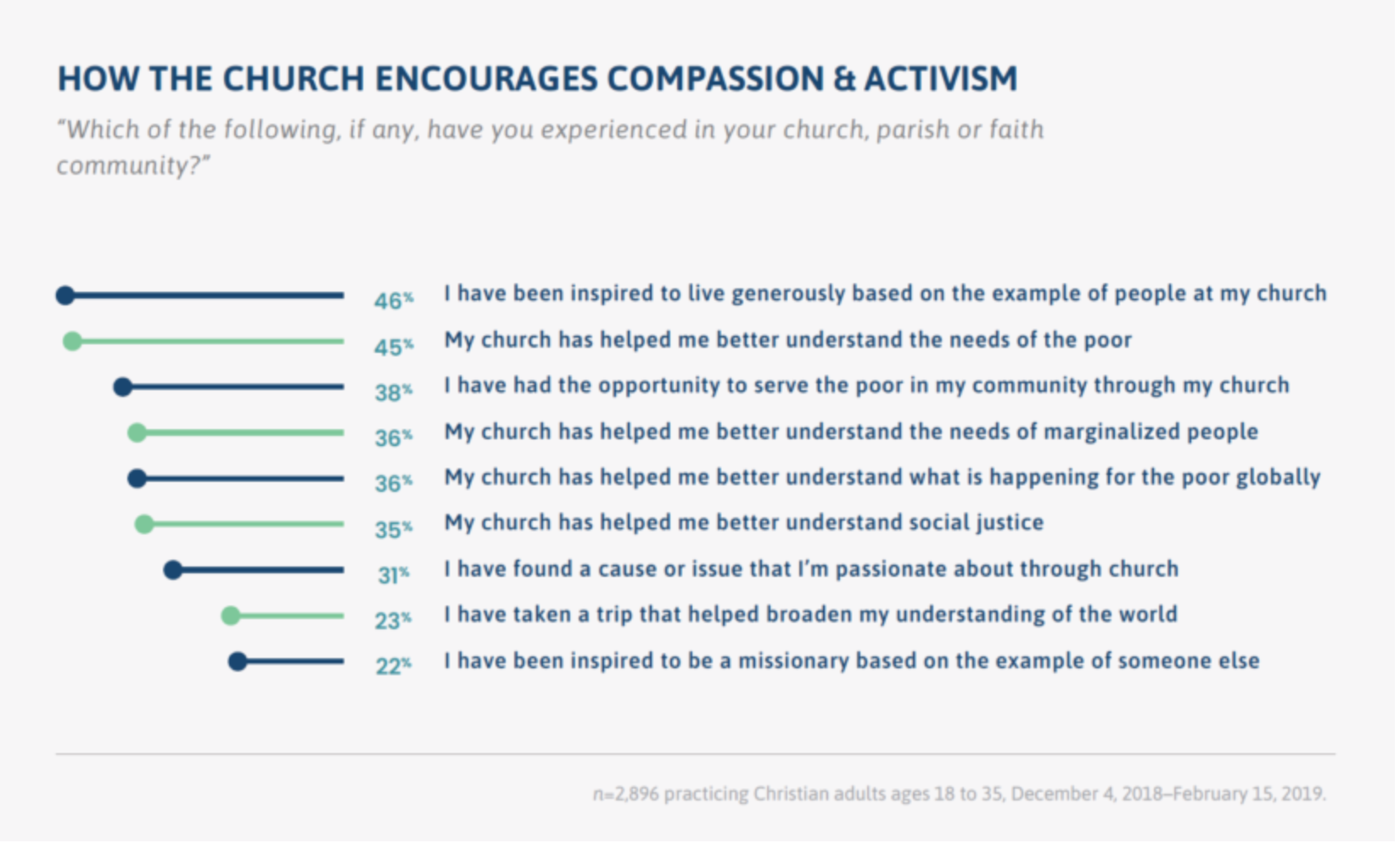 HOW THE CHURCH ENCOURAGES COMPASSION & ACTIVISM

"Which of the following, if any, have you experienced in your church, parish or faith community?"

46% I have been inspired to live generously based on the example of people at my church
45% My church has helped me better understand the needs of the poor
38% I have had the opportunity to serve the poor in my community through my church
36% My church has helped me better understand the needs of marginalized people
36% My church has helped me better understand what is happening for the poor globally
35% My church has helped me better understand social justice
31% I have found a cause or issue that I'm passionate about through church
23% I have taken a trip that helped broaden my understanding of the world
22% I have been inspired to be a missionary based on the example of someone else

n=2,896 practicing Christian adults ages 18 to 35, December 4, 2018–February 15, 2019.